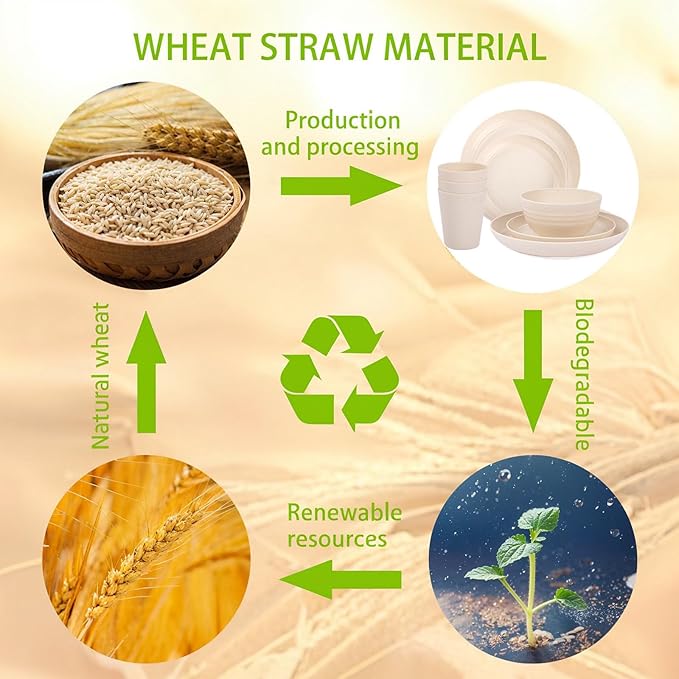 WHEAT STRAW MATERIAL

Production and processing

Blodegradable

Renewable resources

Natural wheat